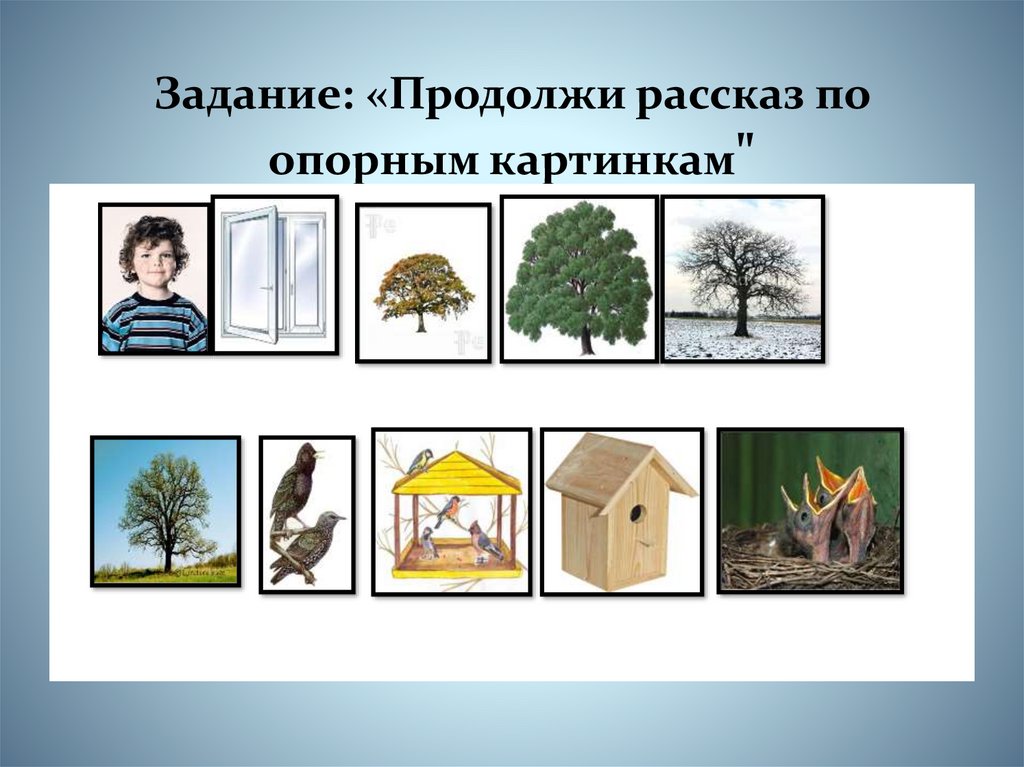 Задание: «Продолжи рассказ по опорным картинкам"